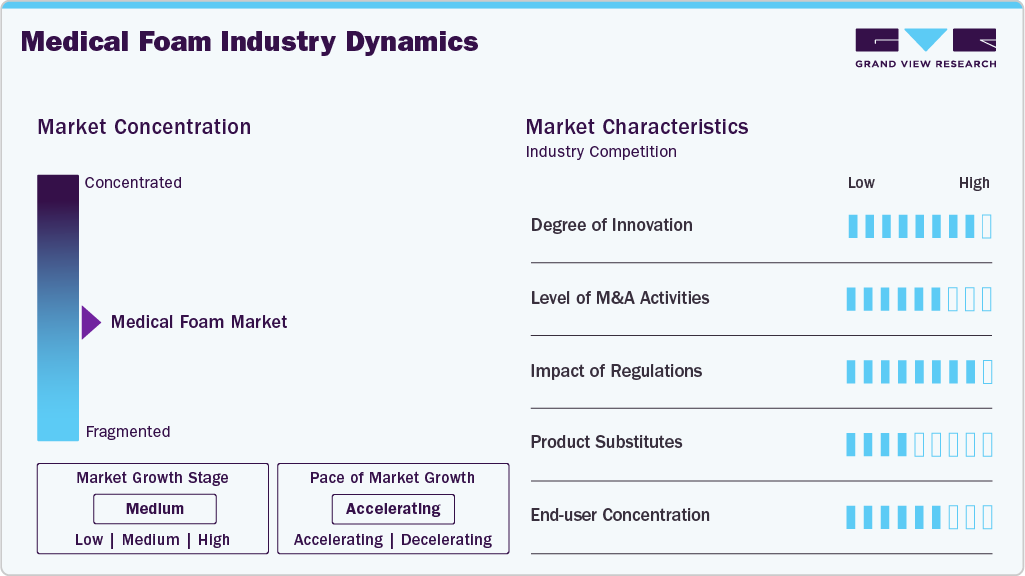 Medical Foam Industry Dynamics

GRAND VIEW RESEARCH

Market Concentration

Concentrated

Medical Foam Market

Fragmented

Market Growth Stage
Medium
Low | Medium | High

Pace of Market Growth
Accelerating
Accelerating | Decelerating

Market Characteristics
Industry Competition

Low High

Degree of Innovation

Level of M&A Activities

Impact of Regulations

Product Substitutes

End-user Concentration